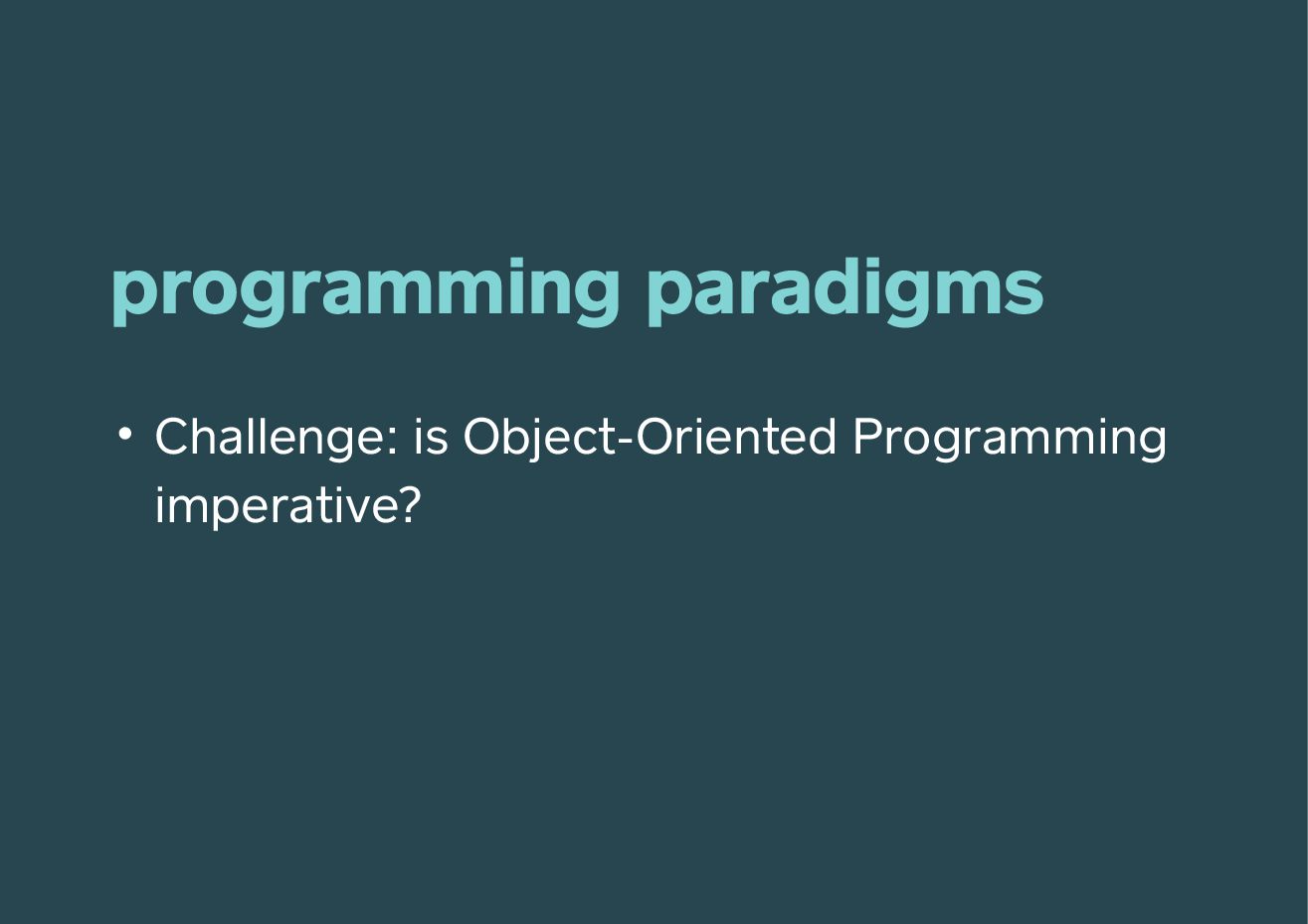 programming paradigms

• Challenge: is Object-Oriented Programming imperative?